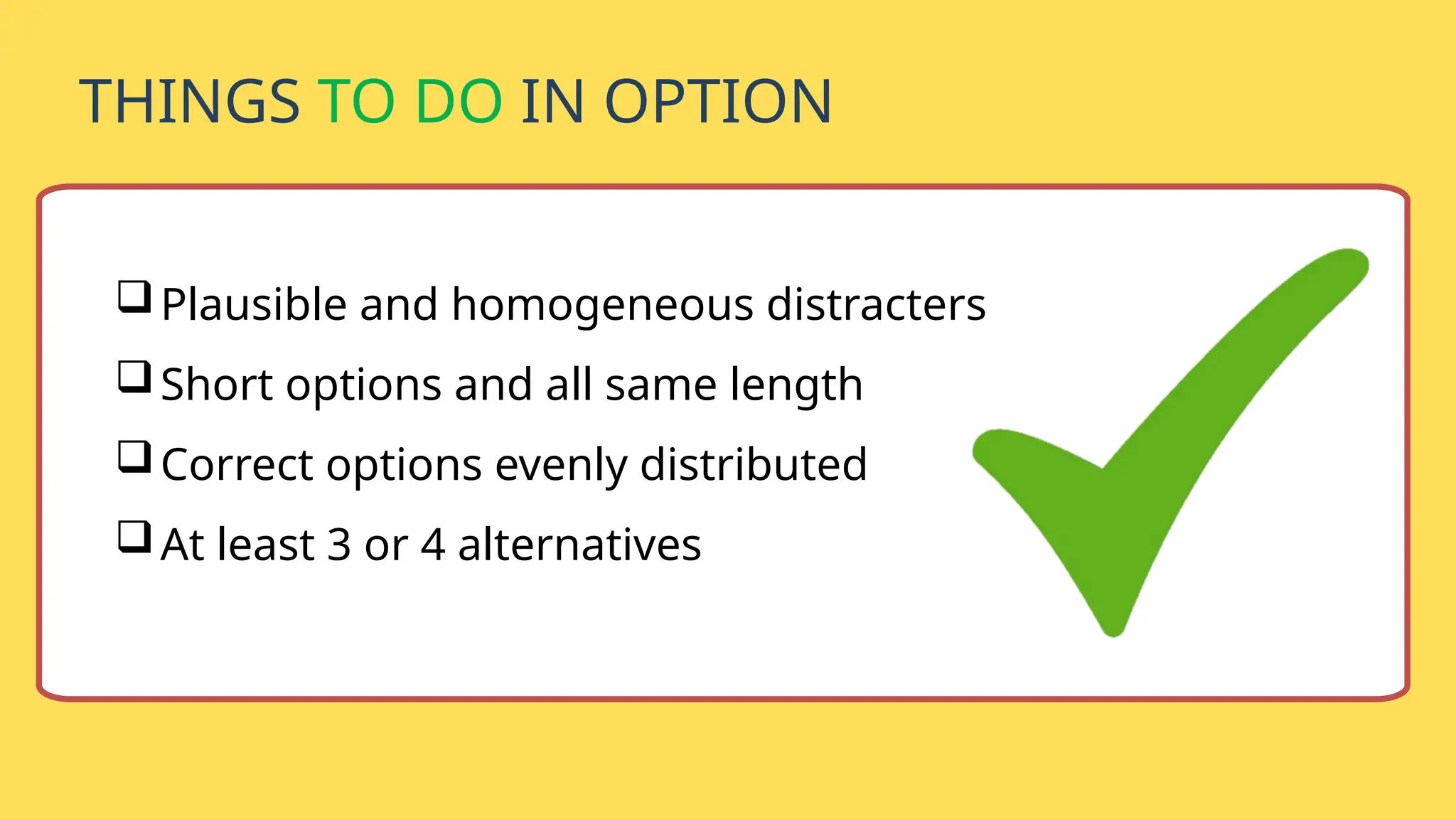 THINGS TO DO IN OPTION

❑ Plausible and homogeneous distracters
❑ Short options and all same length
❑ Correct options evenly distributed
❑ At least 3 or 4 alternatives